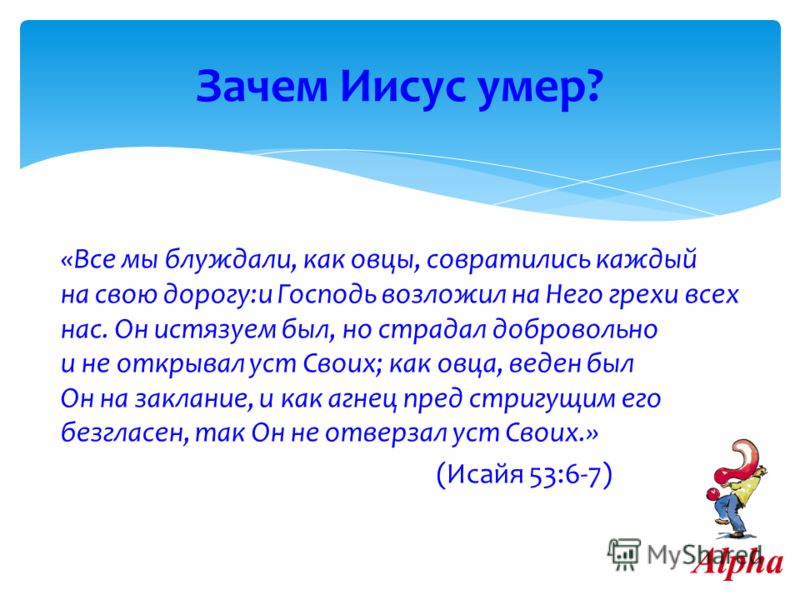 Зачем Иисус умер?

«Все мы блуждали, как овцы, совратились каждый на свою дорогу:и Господь возложил на Него грехи всех нас. Он истязуем был, но страдал добровольно и не открывал уст Своих; как овца, веден был Он на заклание, и как агнец пред стригущим его безгласен, так Он не отверзал уст Своих.»

(Исайя 53:6-7)

MyShared

Alpha